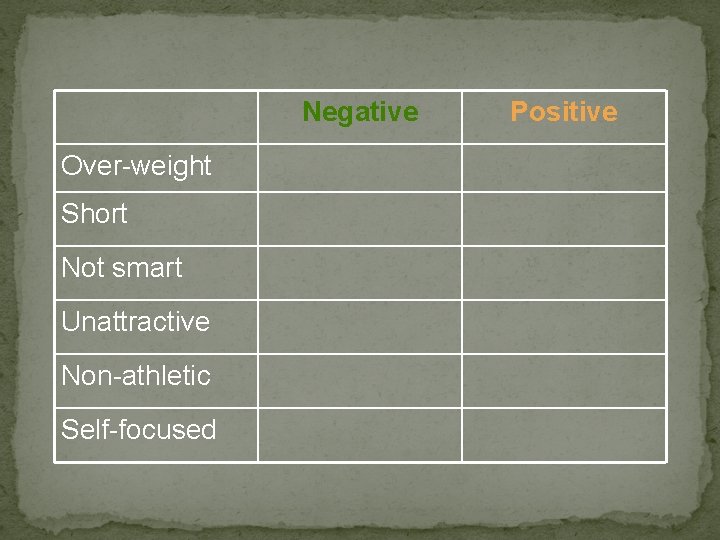 | | Negative | Positive |
|---|---|---|
| Over-weight | | |
| Short | | |
| Not smart | | |
| Unattractive | | |
| Non-athletic | | |
| Self-focused | | |